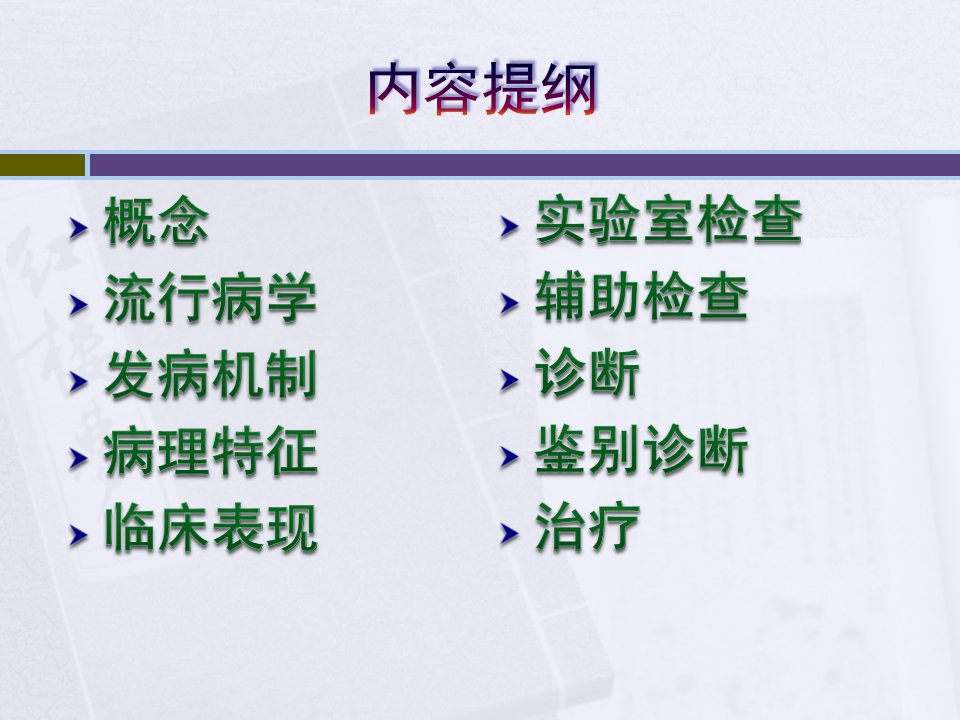 内容提纲

概念
流行病学
发病机制
病理特征
临床表现

实验室检查
辅助检查
诊断
鉴别诊断
治疗